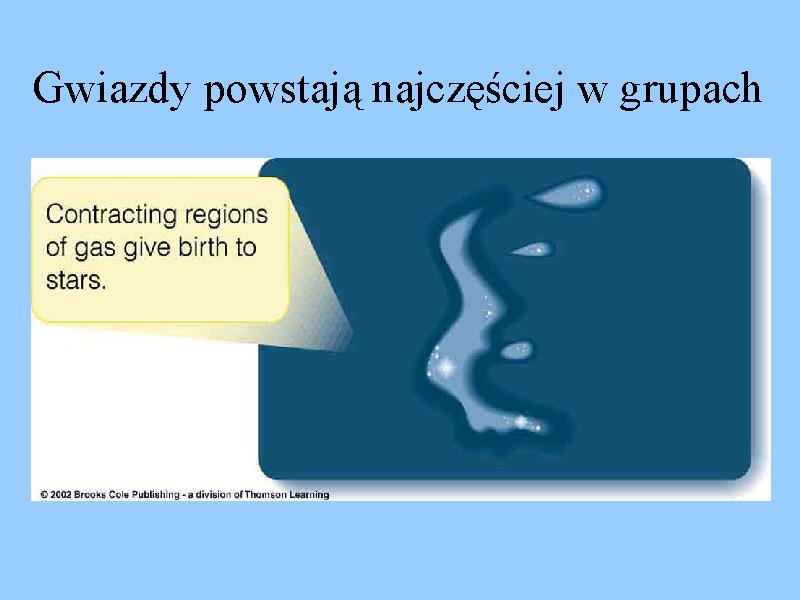 Gwiazdy powstają najczęściej w grupach

Contracting regions of gas give birth to stars.

© 2002 Brooks Cole Publishing - a division of Thomson Learning